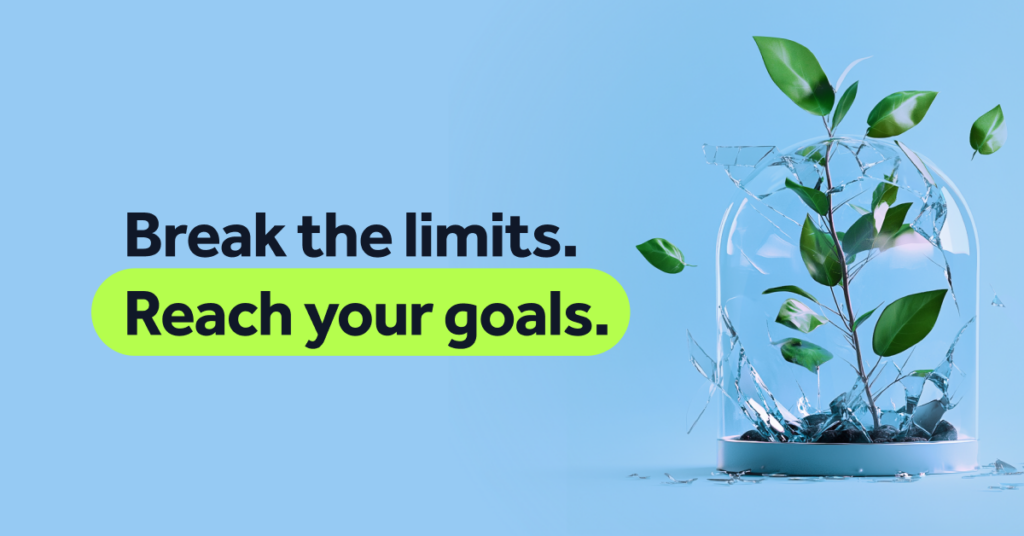 Break the limits.
Reach your goals.